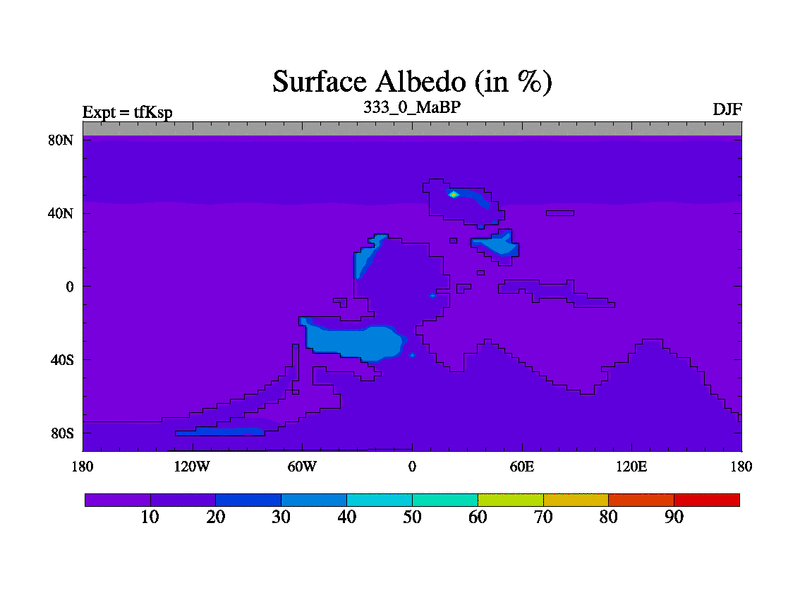 Surface Albedo (in %)

Expt = tfKsp

333_0_MaBP

DJF

80N
40N
0
40S
80S

180
120W
60W
0
60E
120E
180

10
20
30
40
50
60
70
80
90